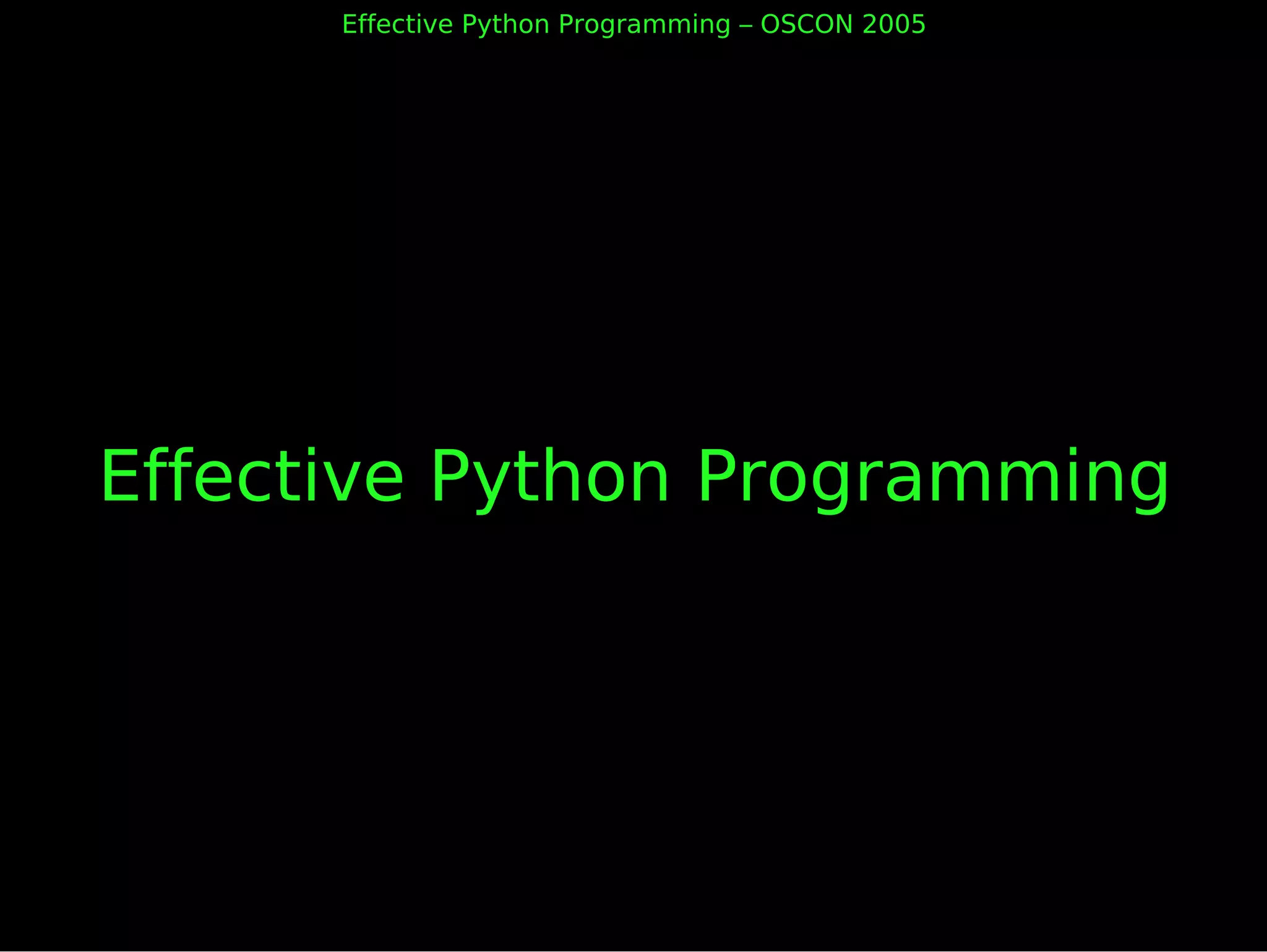 Effective Python Programming – OSCON 2005

Effective Python Programming